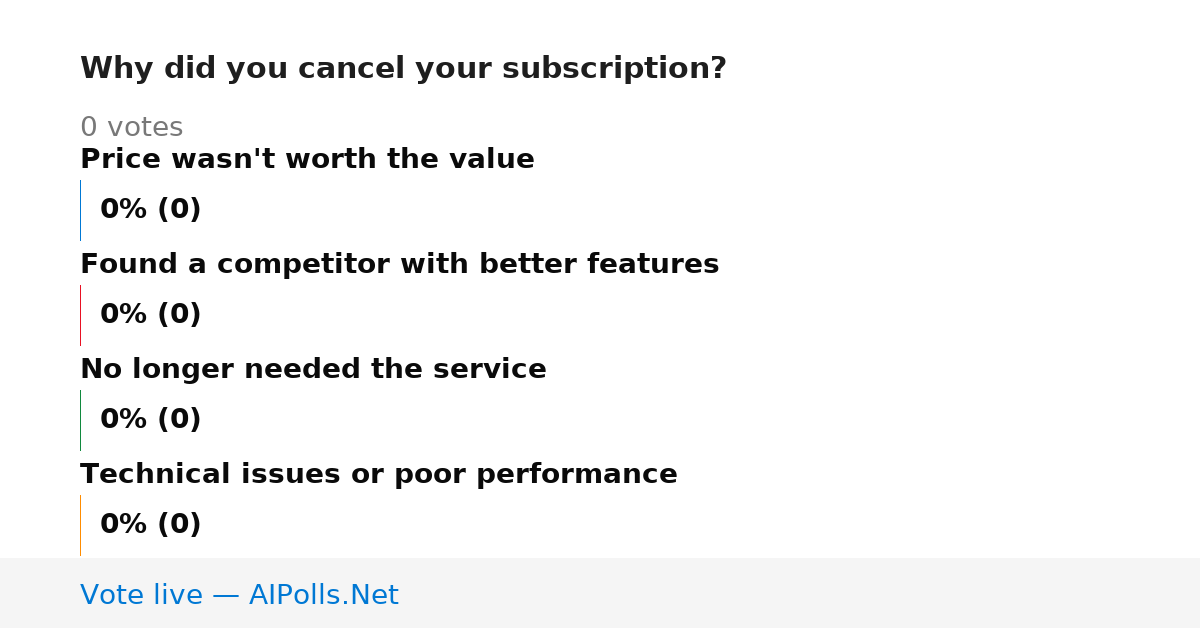 Why did you cancel your subscription?

0 votes

Price wasn't worth the value

0% (0)

Found a competitor with better features

0% (0)

No longer needed the service

0% (0)

Technical issues or poor performance

0% (0)

Vote live — AIPolls.Net